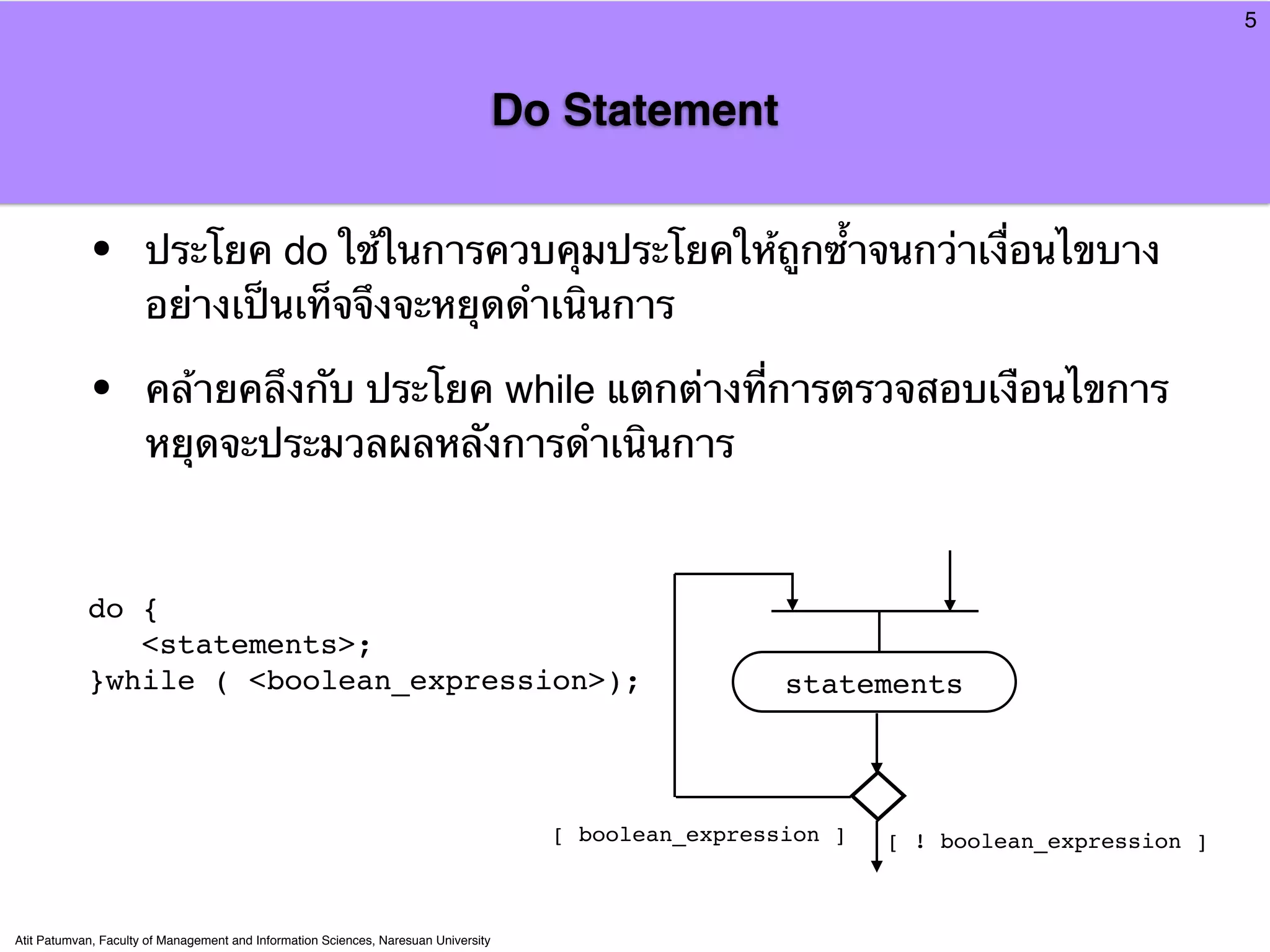 5

Do Statement

• ประโยค do ใช้ในการควบคุมประโยคให้ถูกซ้ำจนกว่าเงื่อนไขบางอย่างเป็นเท็จจึงจะหยุดดำเนินการ

• คล้ายคลึงกับ ประโยค while แตกต่างที่การตรวจสอบเงือนไขการหยุดจะประมวลผลหลังการดำเนินการ

do {
  <statements>;
}while ( <boolean_expression>);

statements

[ boolean_expression ]

[ ! boolean_expression ]

Atit Patumvan, Faculty of Management and Information Sciences, Naresuan University